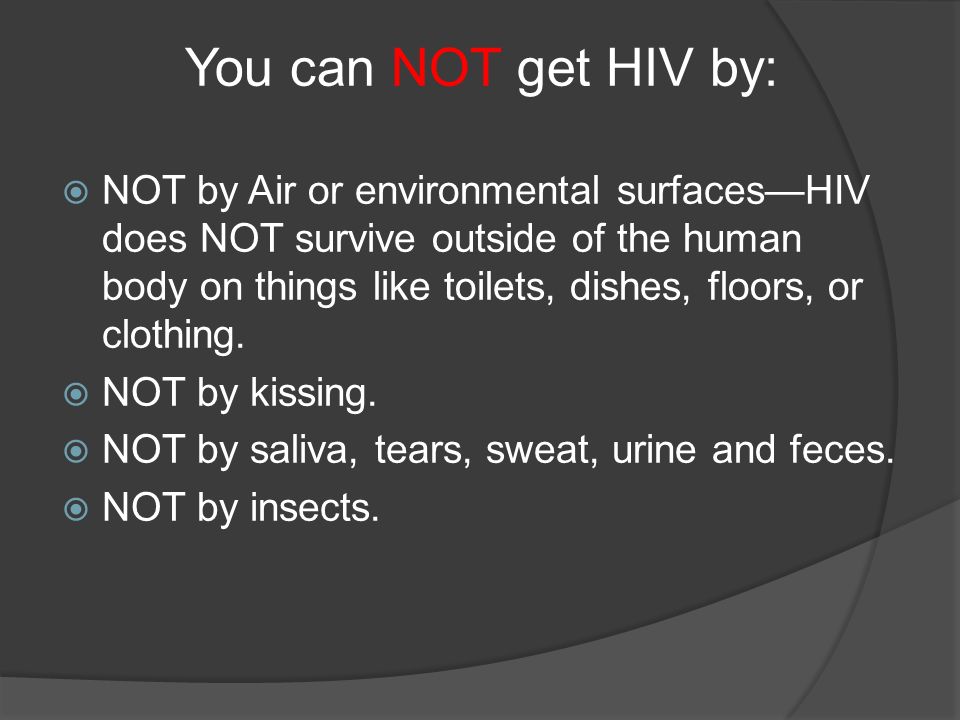 You can NOT get HIV by:

NOT by Air or environmental surfaces—HIV does NOT survive outside of the human body on things like toilets, dishes, floors, or clothing.

NOT by kissing.

NOT by saliva, tears, sweat, urine and feces.

NOT by insects.